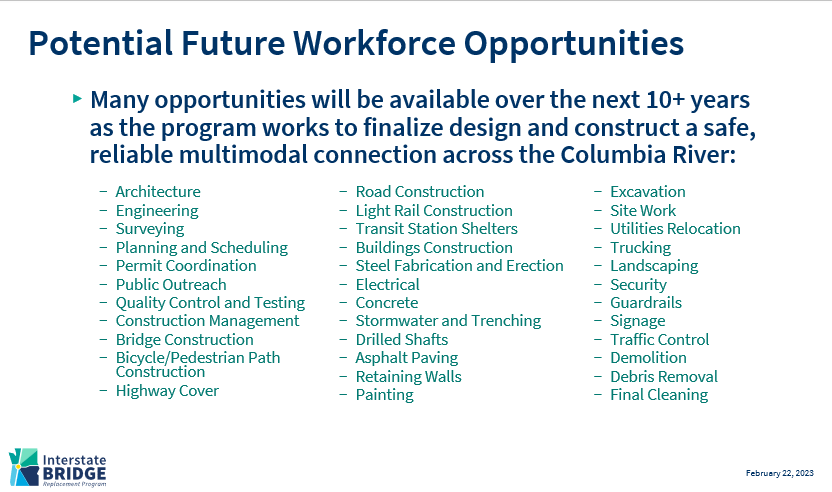 Potential Future Workforce Opportunities

▸ Many opportunities will be available over the next 10+ years as the program works to finalize design and construct a safe, reliable multimodal connection across the Columbia River:

– Architecture
– Engineering
– Surveying
– Planning and Scheduling
– Permit Coordination
– Public Outreach
– Quality Control and Testing
– Construction Management
– Bridge Construction
– Bicycle/Pedestrian Path Construction
– Highway Cover

– Road Construction
– Light Rail Construction
– Transit Station Shelters
– Buildings Construction
– Steel Fabrication and Erection
– Electrical
– Concrete
– Stormwater and Trenching
– Drilled Shafts
– Asphalt Paving
– Retaining Walls
– Painting

– Excavation
– Site Work
– Utilities Relocation
– Trucking
– Landscaping
– Security
– Guardrails
– Signage
– Traffic Control
– Demolition
– Debris Removal
– Final Cleaning

Interstate BRIDGE Replacement Program

February 22, 2023